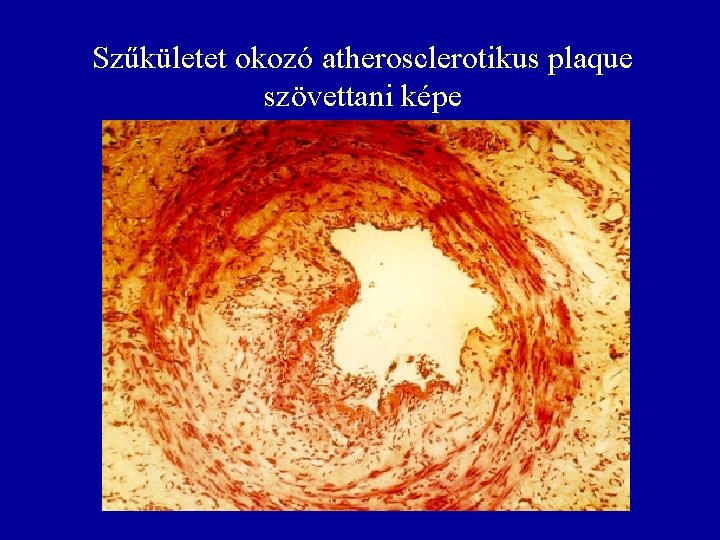 Szűkületet okozó atherosclerotikus plaque szövettani képe